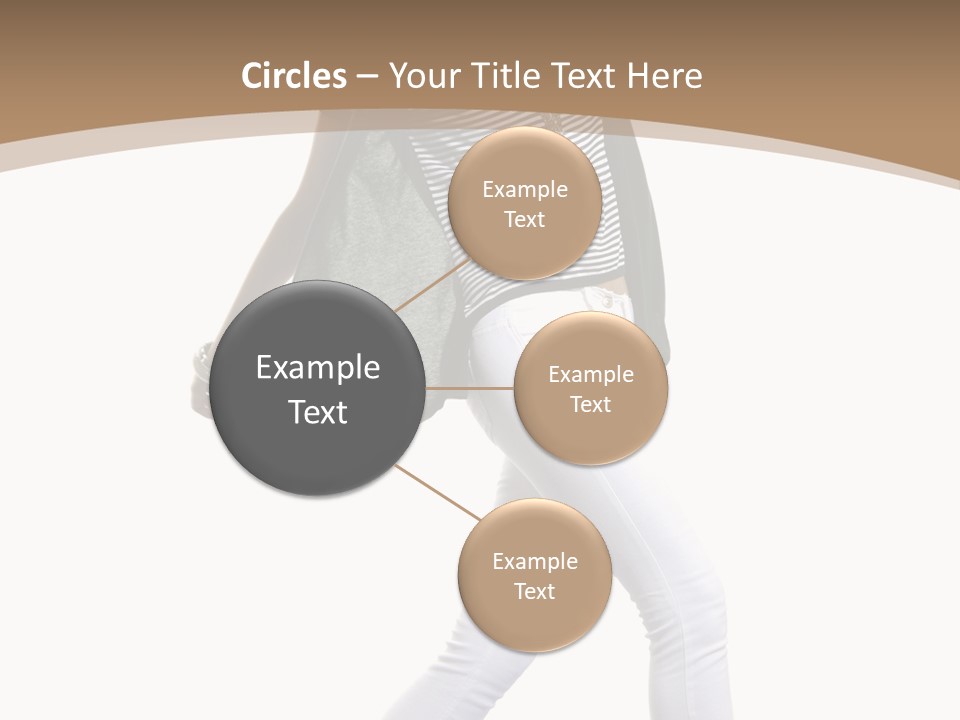 Circles – Your Title Text Here

Example Text

Example Text

Example Text

Example Text